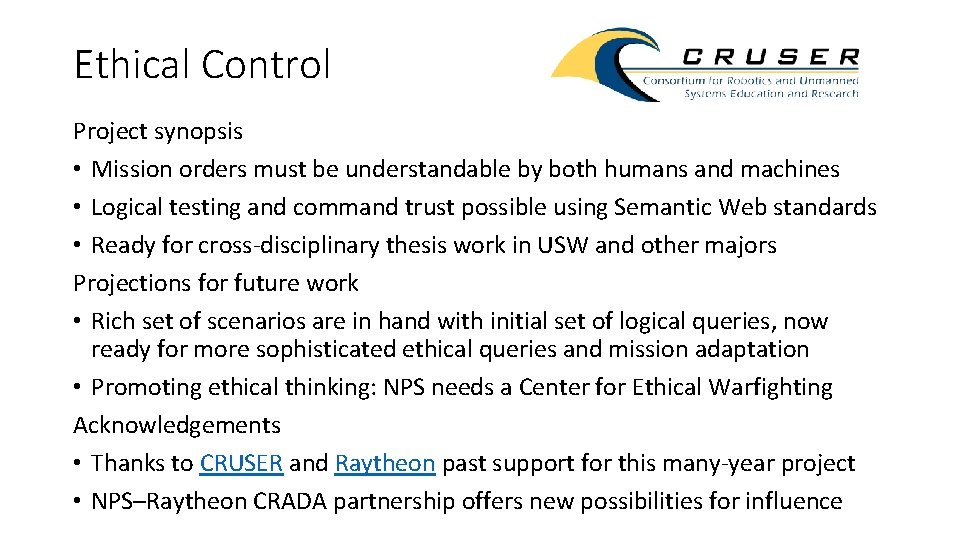 Ethical Control

CRUSER
Consortium for Robotics and Unmanned Systems Education and Research

Project synopsis
• Mission orders must be understandable by both humans and machines
• Logical testing and command trust possible using Semantic Web standards
• Ready for cross-disciplinary thesis work in USW and other majors
Projections for future work
• Rich set of scenarios are in hand with initial set of logical queries, now ready for more sophisticated ethical queries and mission adaptation
• Promoting ethical thinking: NPS needs a Center for Ethical Warfighting
Acknowledgements
• Thanks to CRUSER and Raytheon past support for this many-year project
• NPS–Raytheon CRADA partnership offers new possibilities for influence